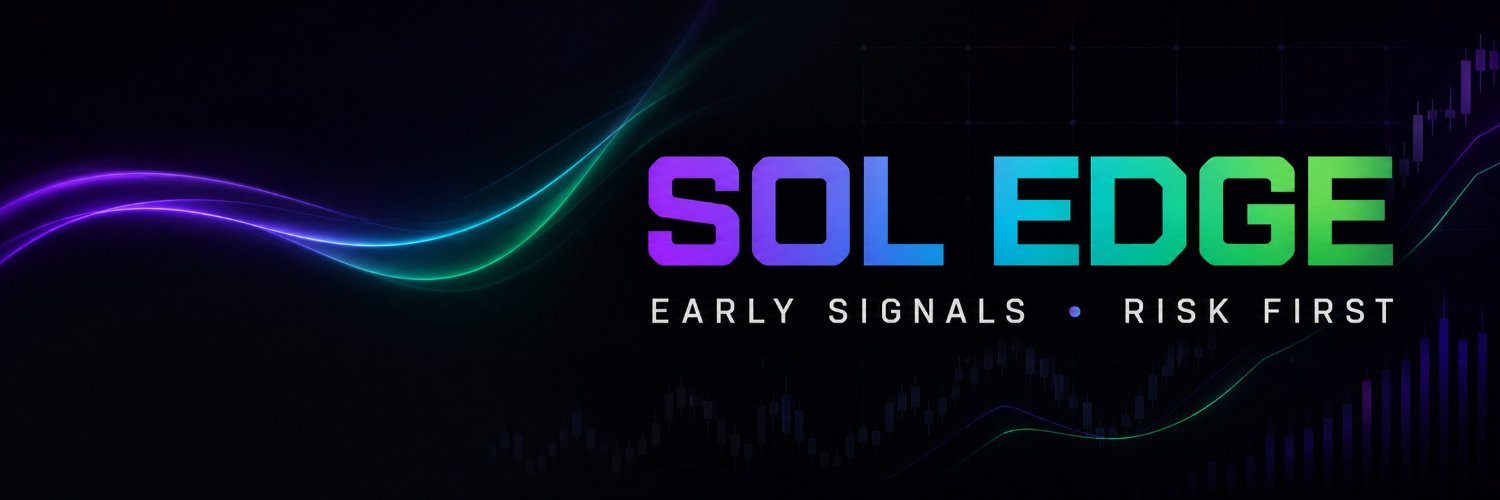 SOL EDGE

EARLY SIGNALS • RISK FIRST